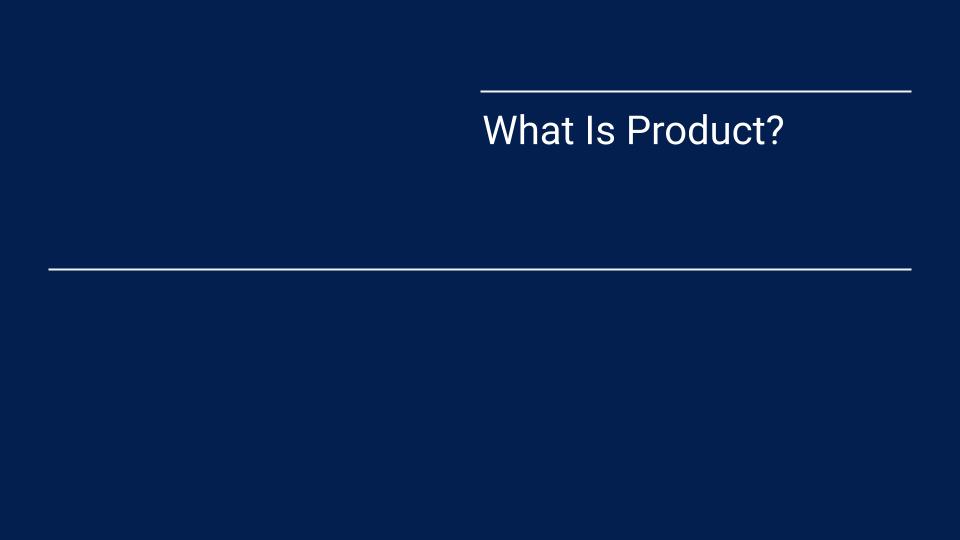 What Is Product?